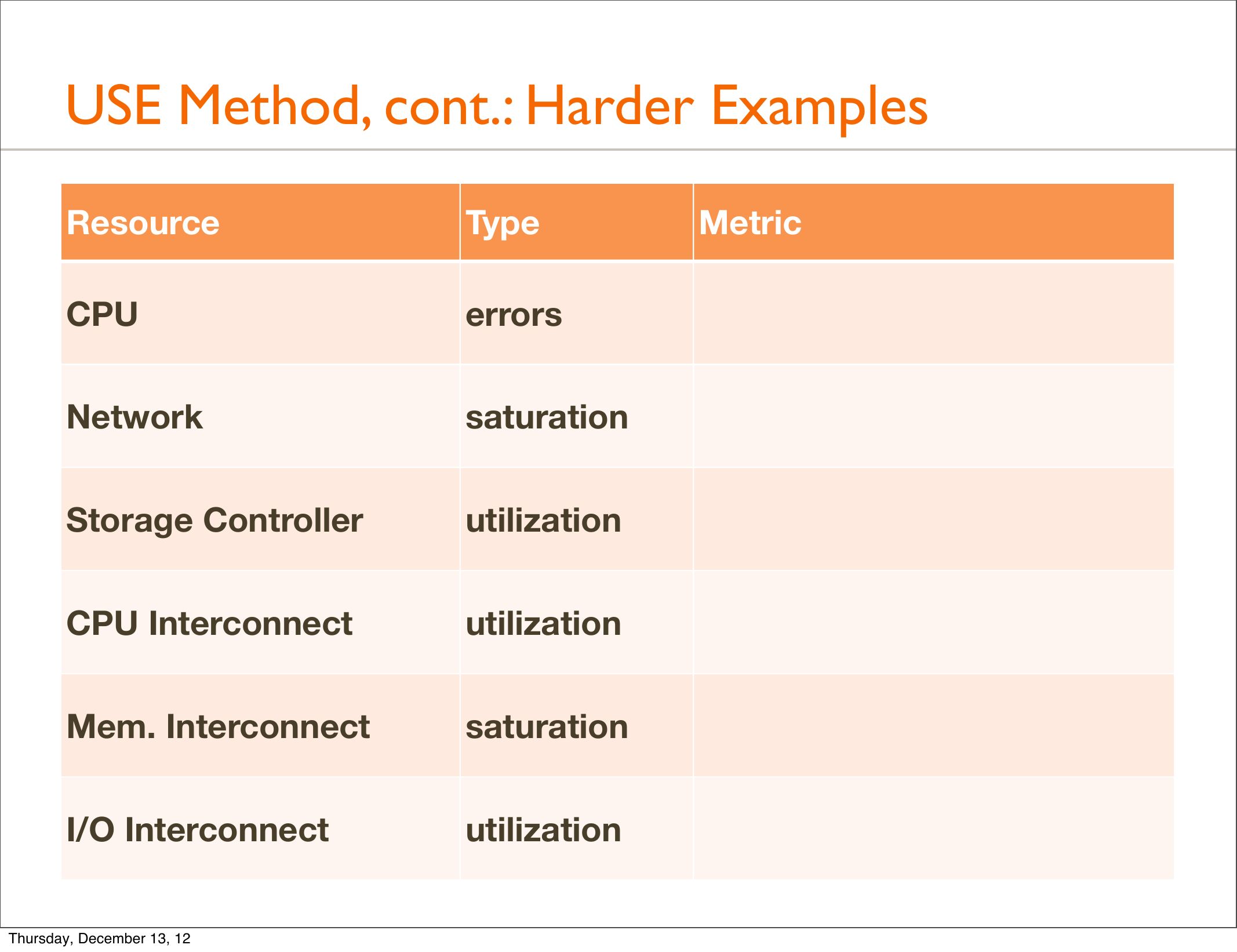 USE Method, cont.: Harder Examples

| Resource | Type | Metric |
|---|---|---|
| CPU | errors | |
| Network | saturation | |
| Storage Controller | utilization | |
| CPU Interconnect | utilization | |
| Mem. Interconnect | saturation | |
| I/O Interconnect | utilization | |

Thursday, December 13, 12